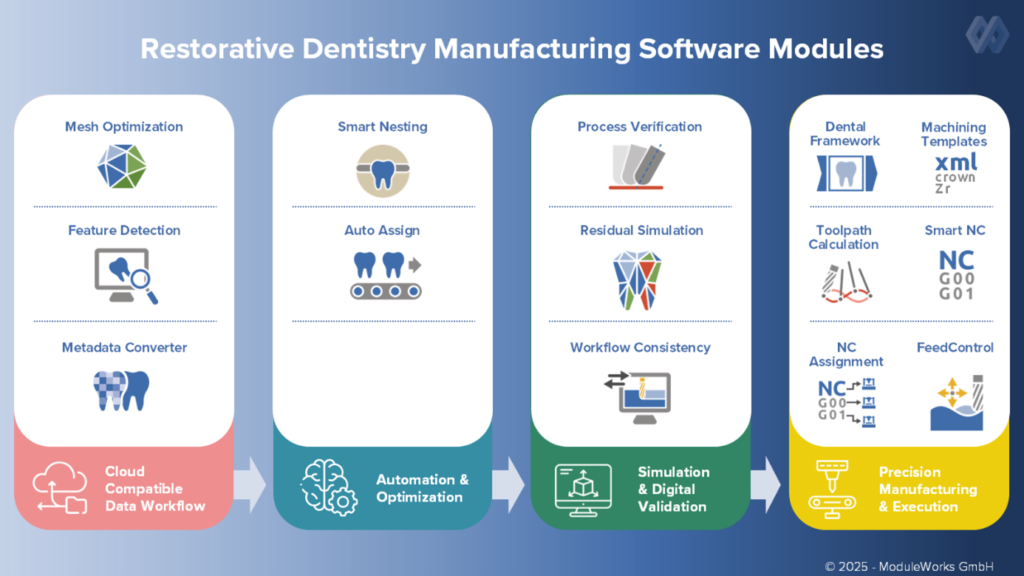 Restorative Dentistry Manufacturing Software Modules

Mesh Optimization

Feature Detection

Metadata Converter

Cloud Compatible Data Workflow

Smart Nesting

Auto Assign

Automation & Optimization

Process Verification

Residual Simulation

Workflow Consistency

Simulation & Digital Validation

Dental Framework

Machining Templates

xml
crown
Zr

Toolpath Calculation

Smart NC

NC
G00
G01

NC Assignment

NC
G00
G01

FeedControl

Precision Manufacturing & Execution

© 2025 - ModuleWorks GmbH